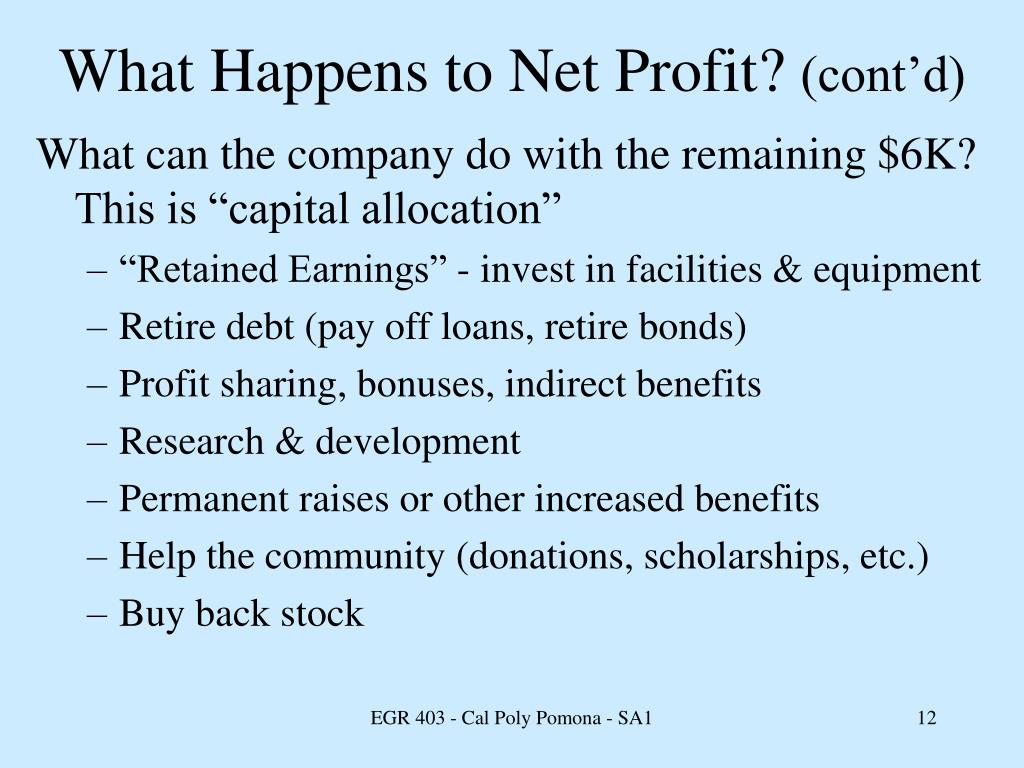 What Happens to Net Profit? (cont’d)

What can the company do with the remaining \$6K? This is “capital allocation”

– “Retained Earnings” - invest in facilities & equipment
– Retire debt (pay off loans, retire bonds)
– Profit sharing, bonuses, indirect benefits
– Research & development
– Permanent raises or other increased benefits
– Help the community (donations, scholarships, etc.)
– Buy back stock

EGR 403 - Cal Poly Pomona - SA1

12